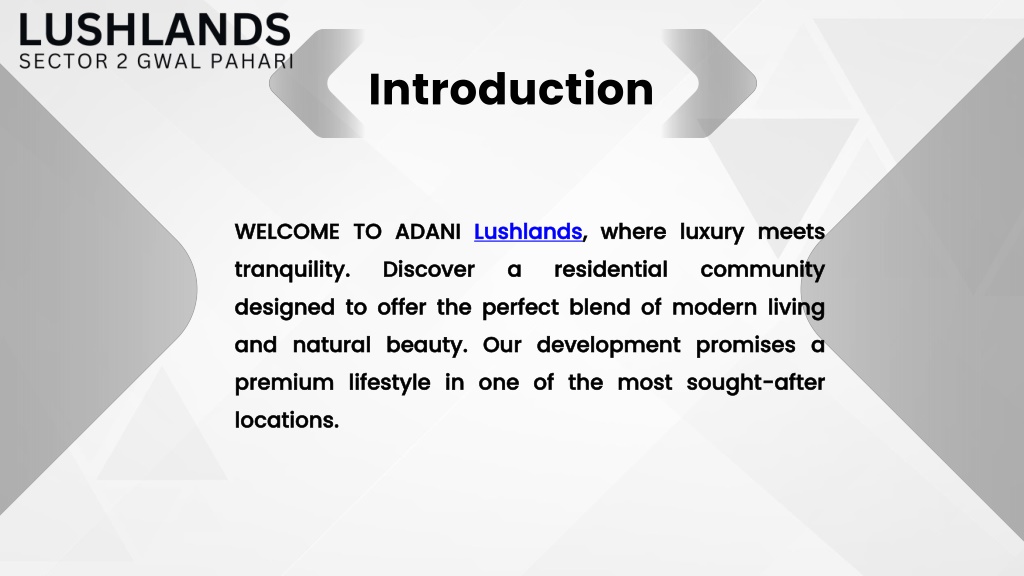 LUSHLANDS
SECTOR 2 GWAL PAHARI

Introduction

WELCOME TO ADANI Lushlands, where luxury meets tranquility. Discover a residential community designed to offer the perfect blend of modern living and natural beauty. Our development promises a premium lifestyle in one of the most sought-after locations.